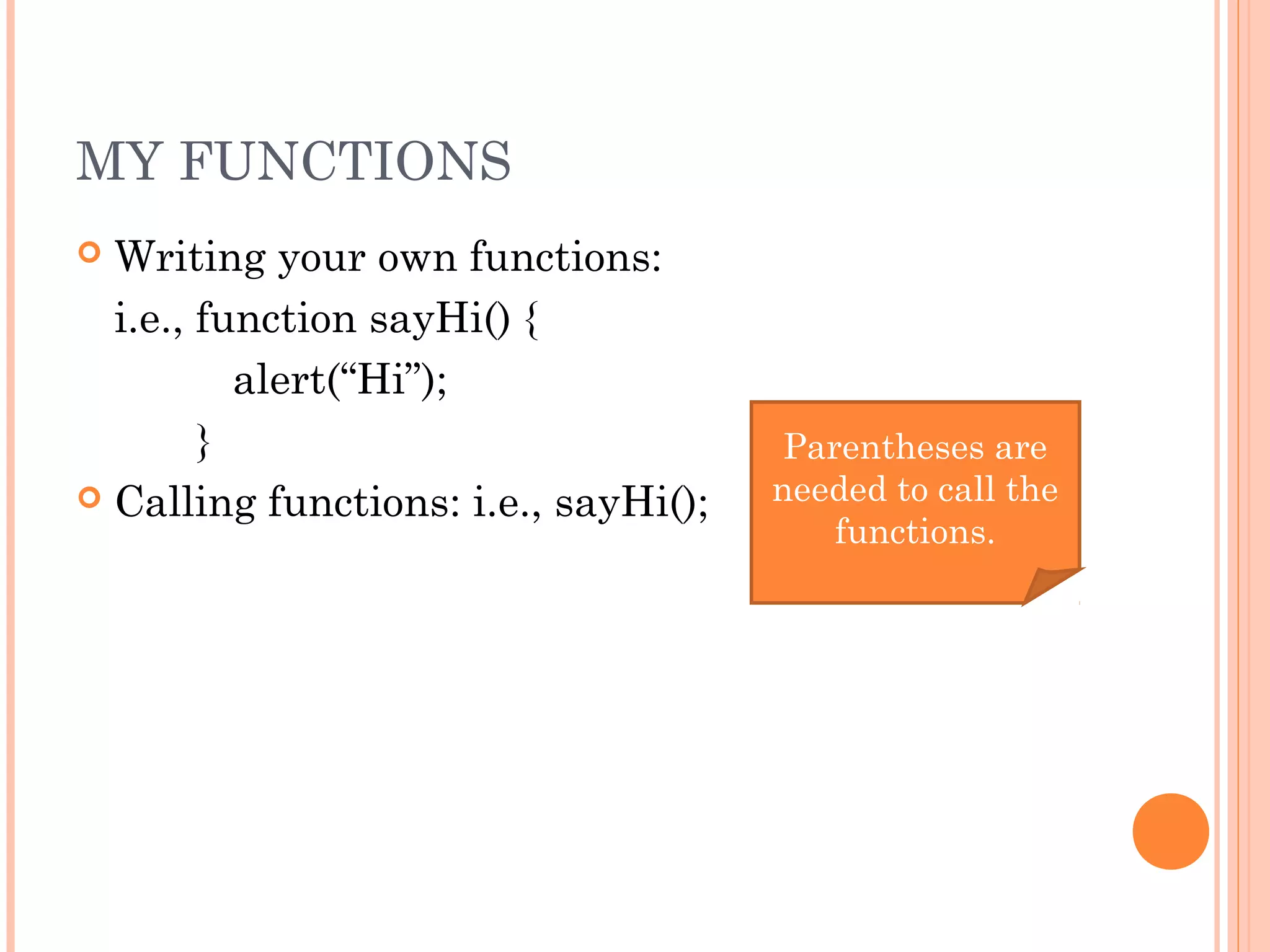 MY FUNCTIONS

Writing your own functions:
i.e., function sayHi() {
alert(“Hi”);
}

Calling functions: i.e., sayHi();

Parentheses are needed to call the functions.